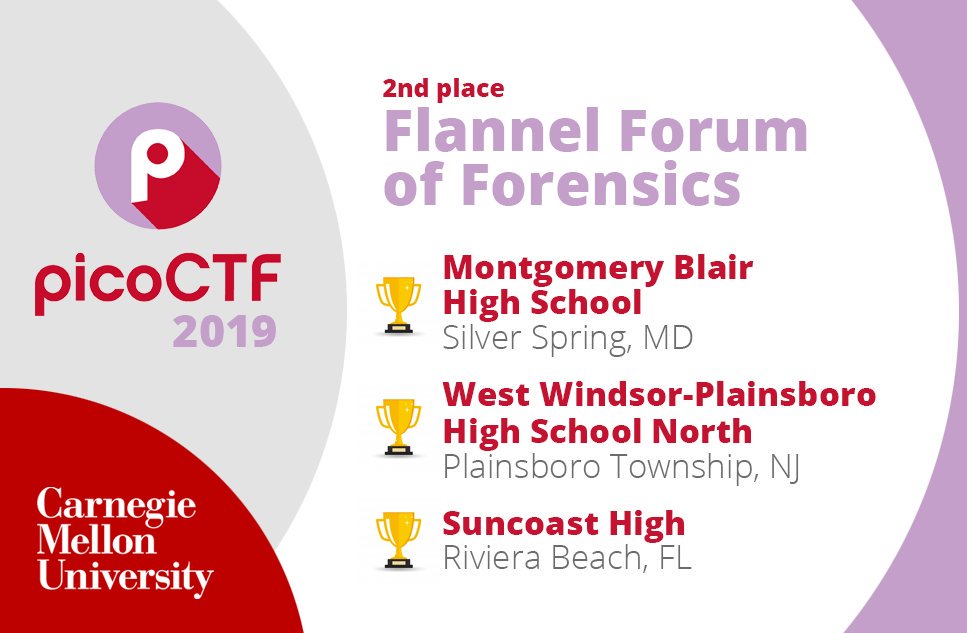 p

picoCTF
2019

Carnegie
Mellon
University

2nd place
Flannel Forum of Forensics

Montgomery Blair High School
Silver Spring, MD

West Windsor-Plainsboro High School North
Plainsboro Township, NJ

Suncoast High
Riviera Beach, FL